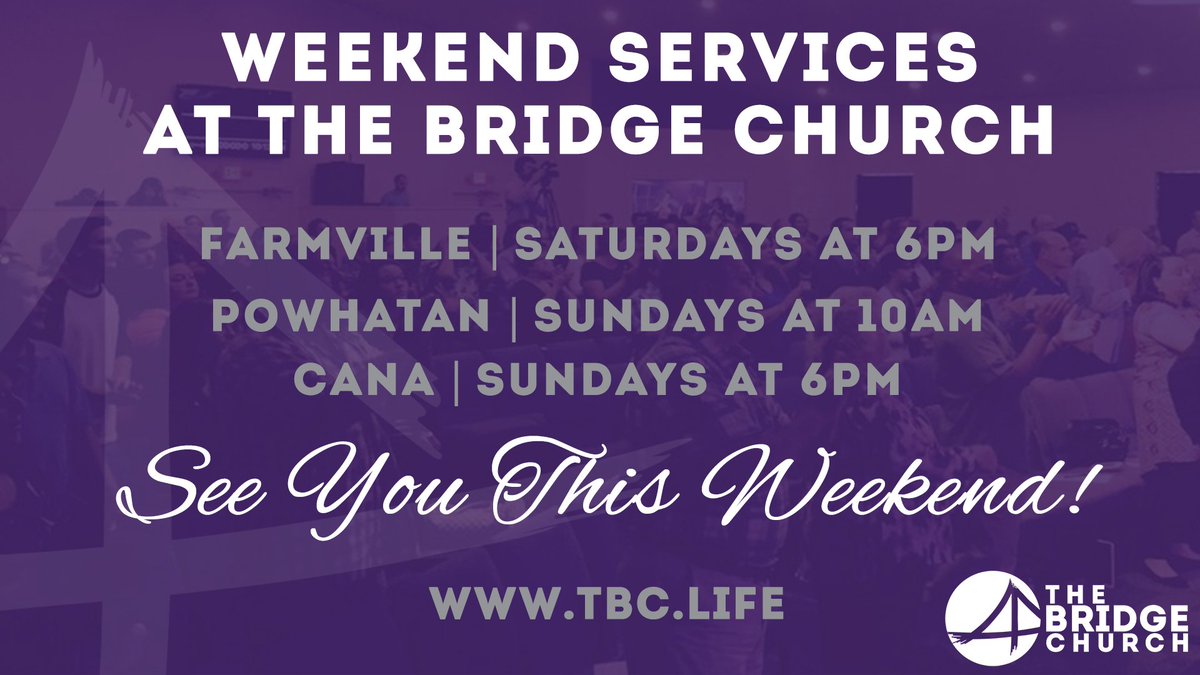 WEEKEND SERVICES AT THE BRIDGE CHURCH

FARMVILLE | SATURDAYS AT 6PM
POWHATAN | SUNDAYS AT 10AM
CANA | SUNDAYS AT 6PM

See You This Weekend!

WWW.TBC.LIFE

THE BRIDGE CHURCH